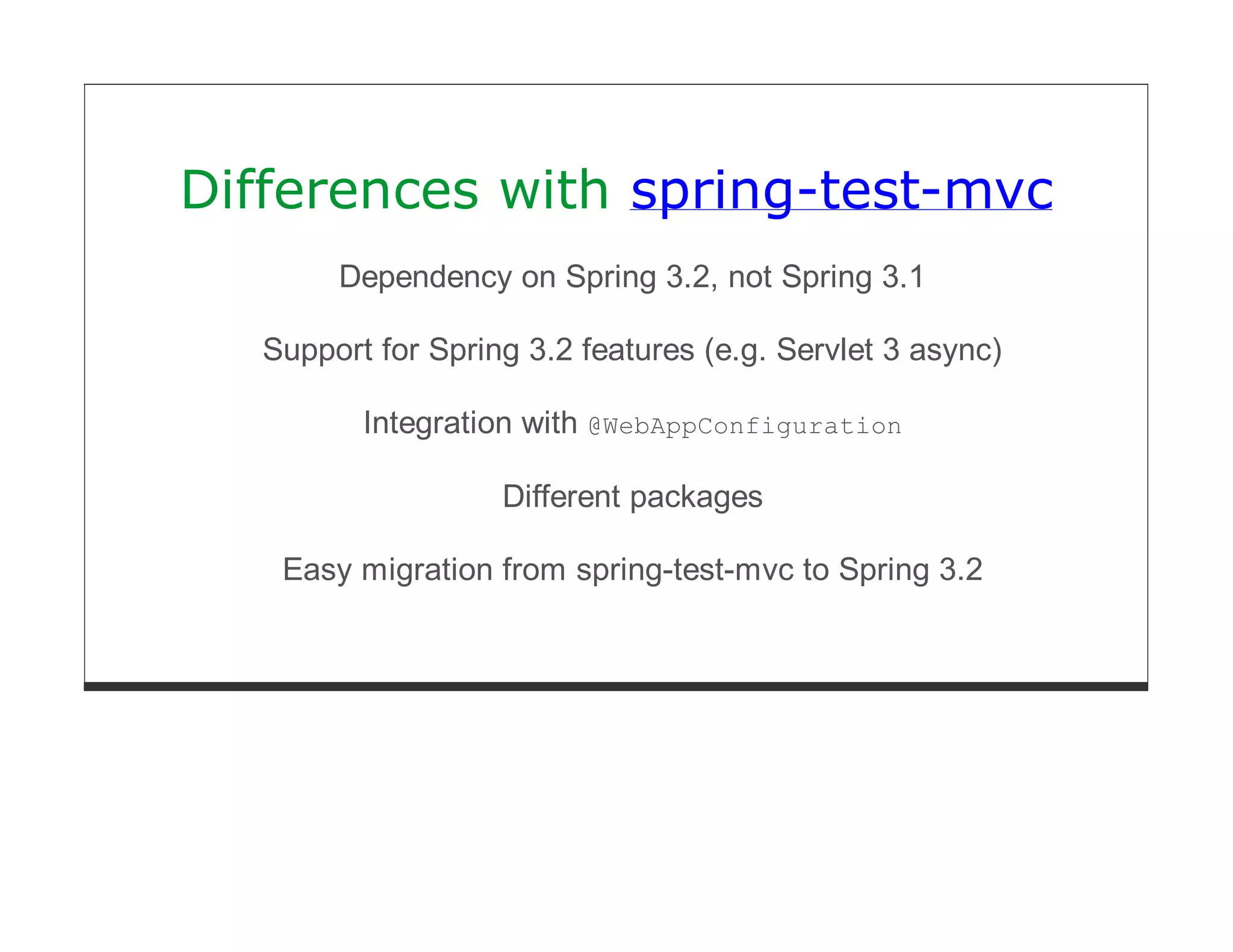 Differences with spring-test-mvc

Dependency on Spring 3.2, not Spring 3.1

Support for Spring 3.2 features (e.g. Servlet 3 async)

Integration with @WebAppConfiguration

Different packages

Easy migration from spring-test-mvc to Spring 3.2